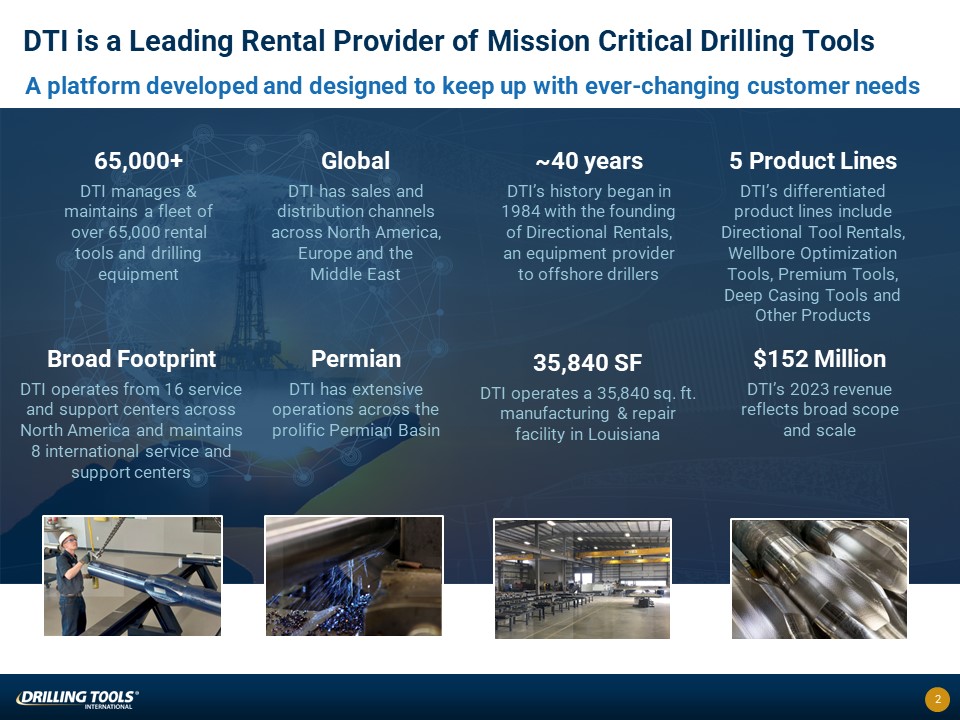 DTI is a Leading Rental Provider of Mission Critical Drilling Tools

A platform developed and designed to keep up with ever-changing customer needs

65,000+

DTI manages & maintains a fleet of over 65,000 rental tools and drilling equipment

Global

DTI has sales and distribution channels across North America, Europe and the Middle East

~40 years

DTI's history began in 1984 with the founding of Directional Rentals, an equipment provider to offshore drillers

5 Product Lines

DTI's differentiated product lines include Directional Tool Rentals, Wellbore Optimization Tools, Premium Tools, Deep Casing Tools and Other Products

Broad Footprint

DTI operates from 16 service and support centers across North America and maintains 8 international service and support centers

Permian

DTI has extensive operations across the prolific Permian Basin

35,840 SF

DTI operates a 35,840 sq. ft. manufacturing & repair facility in Louisiana

$152 Million

DTI's 2023 revenue reflects broad scope and scale

DRILLING TOOLS® INTERNATIONAL

2